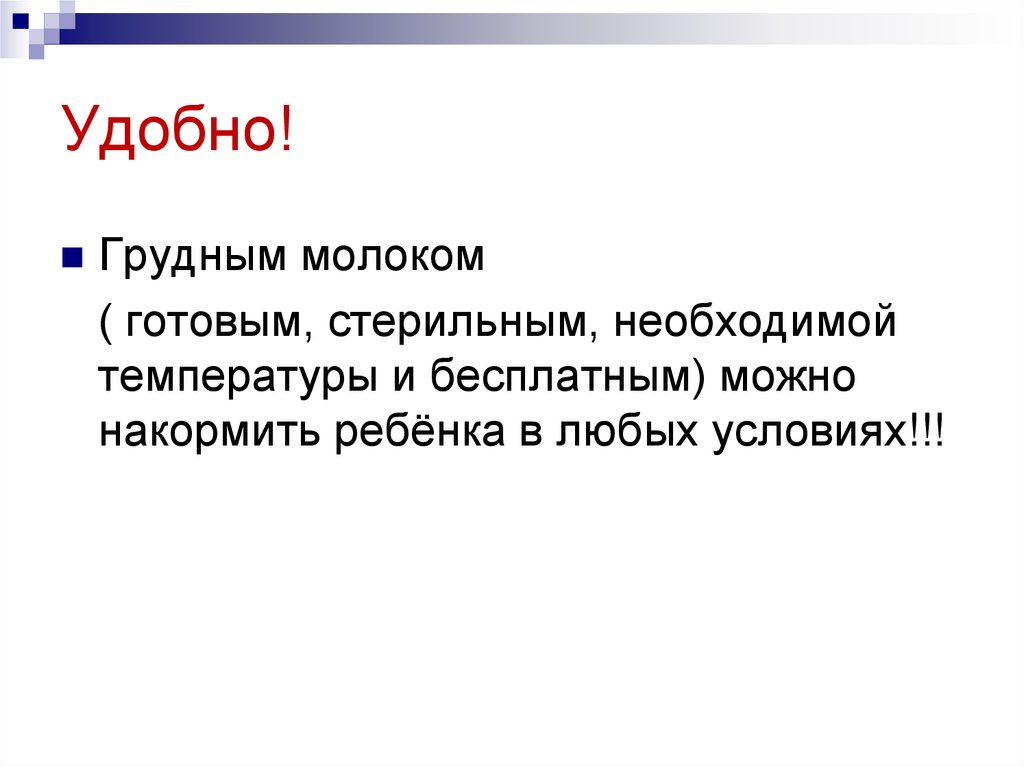 Удобно!

Грудным молоком

( готовым, стерильным, необходимой температуры и бесплатным) можно накормить ребёнка в любых условиях!!!